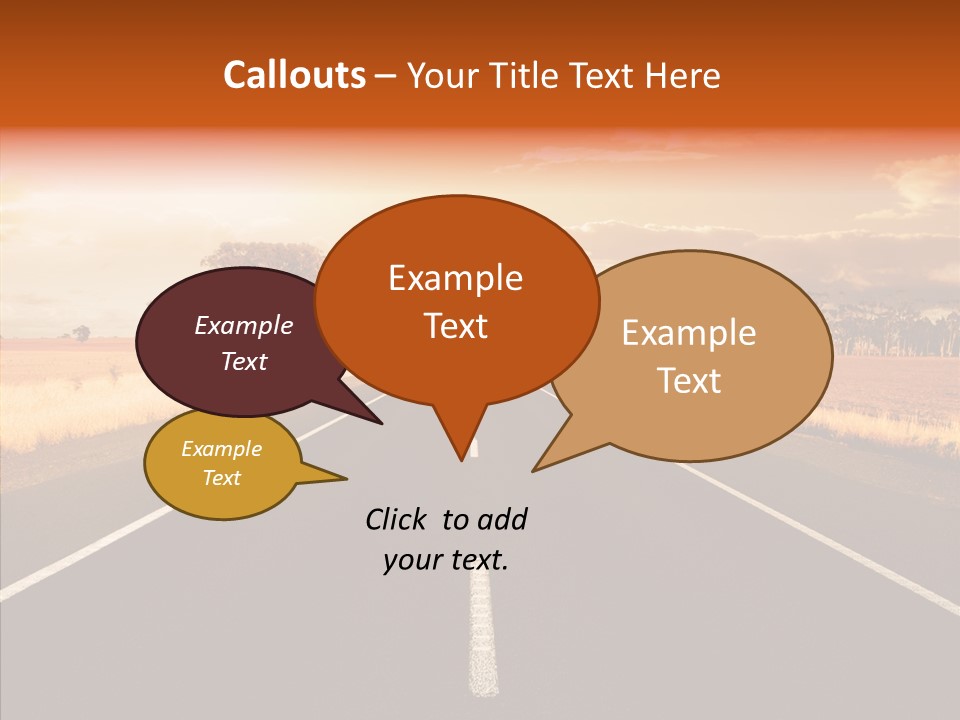 Callouts – Your Title Text Here

Example Text

Example Text

Example Text

Example Text

Click to add your text.